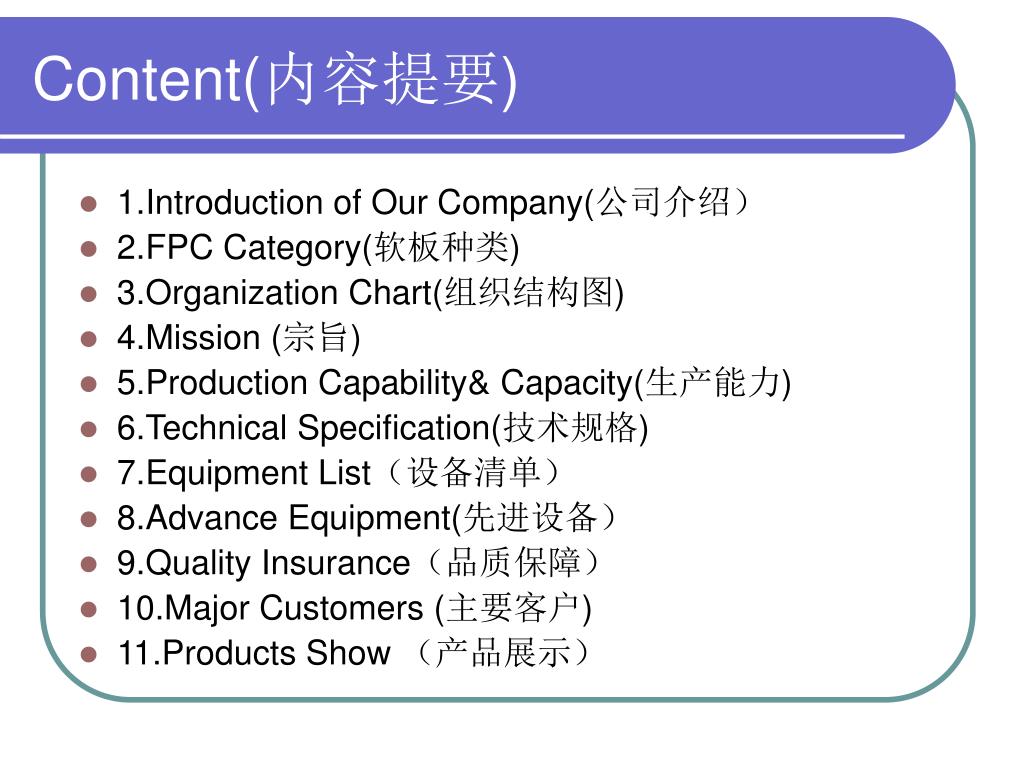 Content(内容提要)

- 1.Introduction of Our Company(公司介绍）
- 2.FPC Category(软板种类)
- 3.Organization Chart(组织结构图)
- 4.Mission (宗旨)
- 5.Production Capability& Capacity(生产能力)
- 6.Technical Specification(技术规格)
- 7.Equipment List（设备清单）
- 8.Advance Equipment(先进设备）
- 9.Quality Insurance（品质保障）
- 10.Major Customers (主要客户)
- 11.Products Show （产品展示）